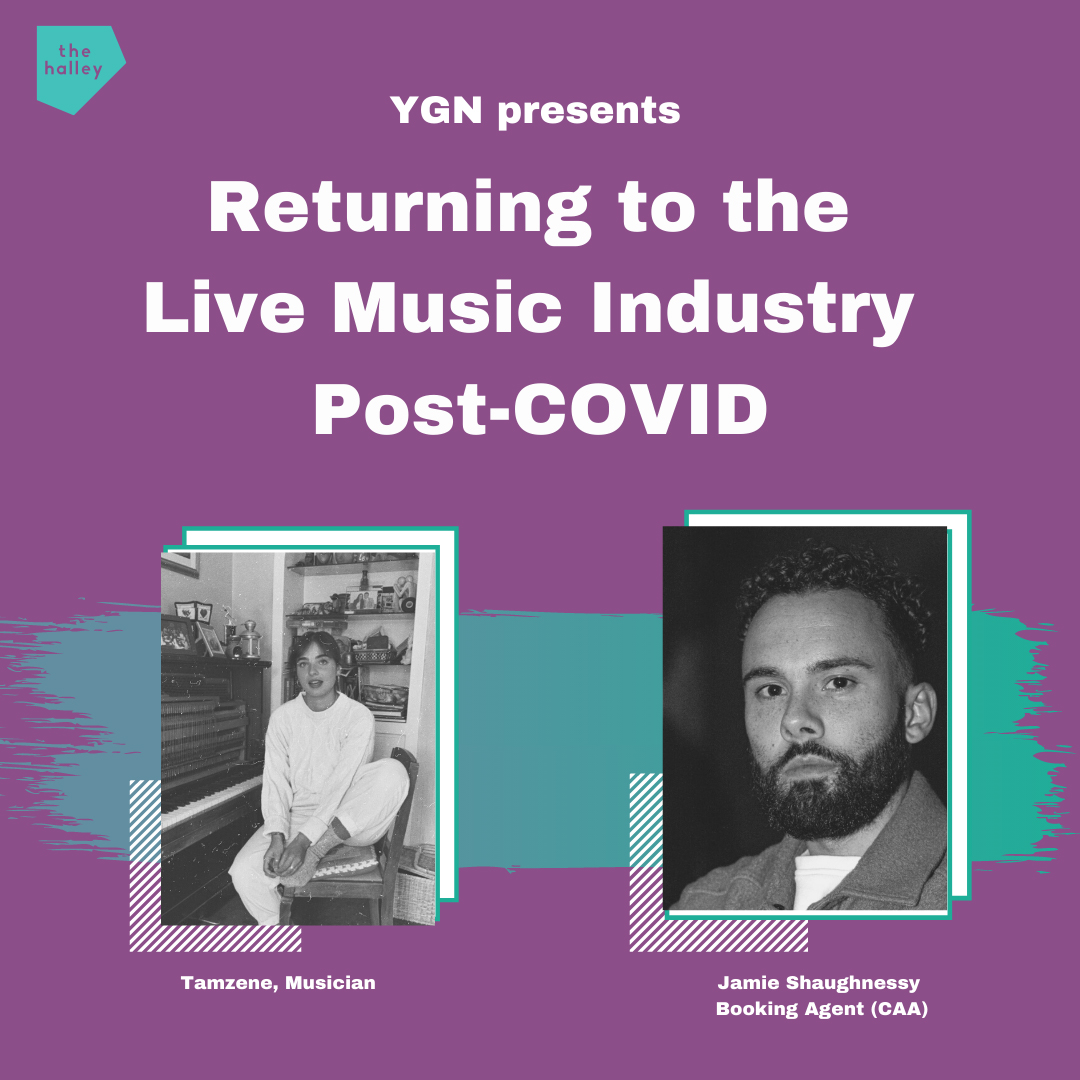 the halley

YGN presents

Returning to the Live Music Industry Post-COVID

Tamzene, Musician

Jamie Shaughnessy
Booking Agent (CAA)